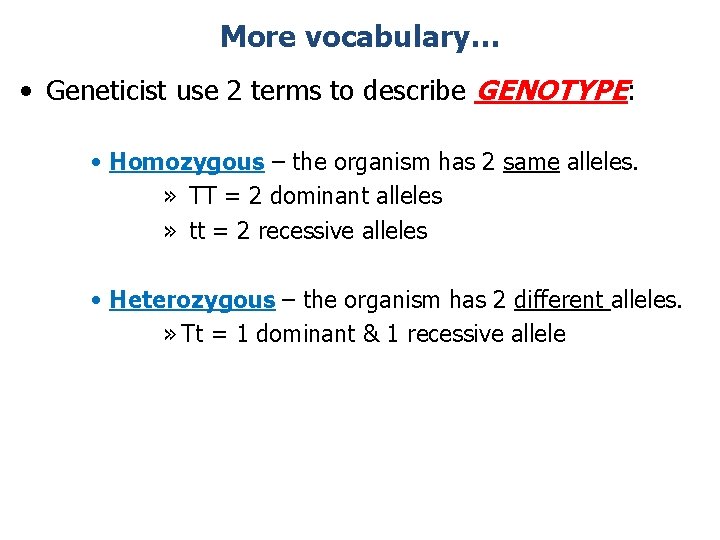 More vocabulary…

• Geneticist use 2 terms to describe GENOTYPE:

• Homozygous – the organism has 2 same alleles.
» TT = 2 dominant alleles
» tt = 2 recessive alleles

• Heterozygous – the organism has 2 different alleles.
» Tt = 1 dominant & 1 recessive allele